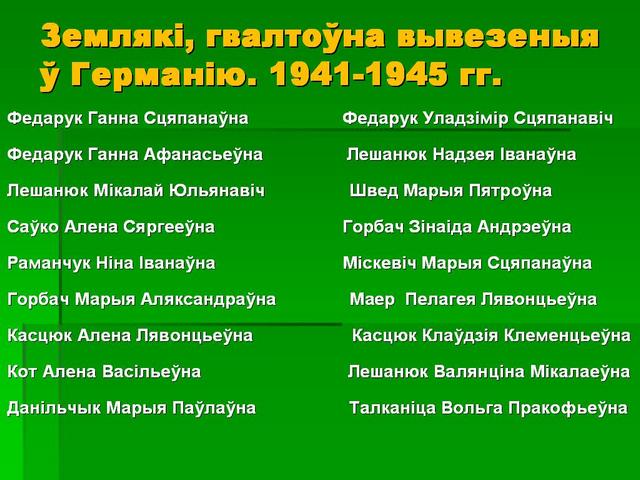 Землякі, гвалтоўна вывезеныя ў Германію. 1941-1945 гг.

Федарук Ганна Сцяпанаўна
Федарук Ганна Афанасьеўна
Лешанюк Мікалай Юльянавіч
Саўко Алена Сяргееўна
Раманчук Ніна Іванаўна
Горбач Марыя Аляксандраўна
Касцюк Алена Лявонцьеўна
Кот Алена Васільеўна
Данільчык Марыя Паўлаўна

Федарук Уладзімір Сцяпанавіч
Лешанюк Надзея Іванаўна
Швед Марыя Пятроўна
Горбач Зінаіда Андрэеўна
Міскевіч Марыя Сцяпанаўна
Маер Пелагея Лявонцьеўна
Касцюк Клаўдзія Клеменцьеўна
Лешанюк Валянціна Мікалаеўна
Талканіца Вольга Пракофьеўна